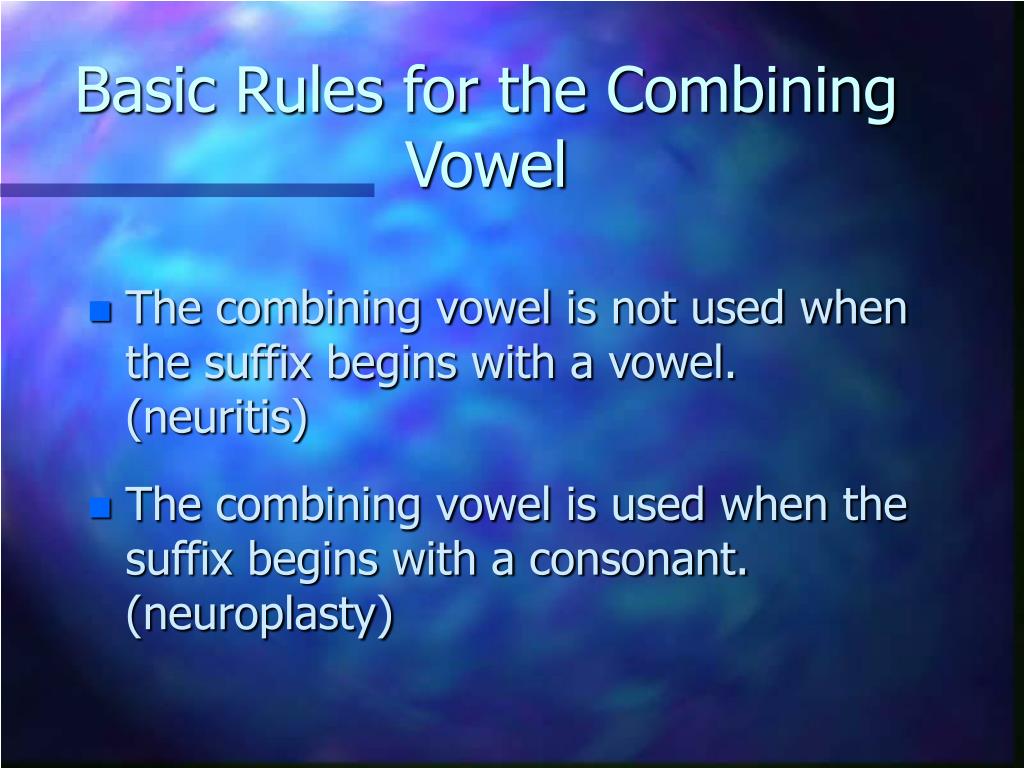 Basic Rules for the Combining Vowel

The combining vowel is not used when the suffix begins with a vowel. (neuritis)

The combining vowel is used when the suffix begins with a consonant. (neuroplasty)